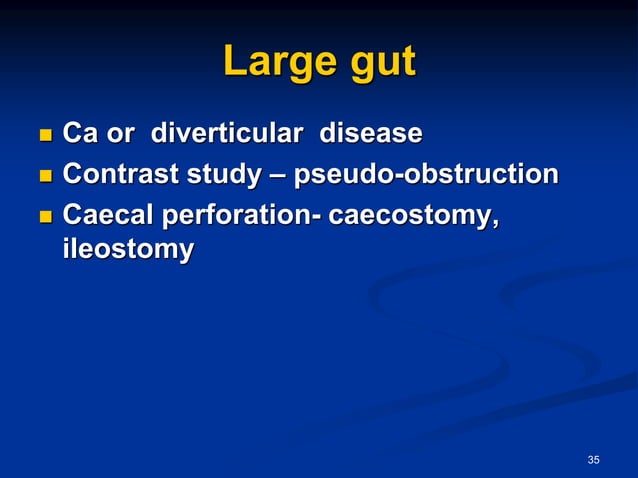 Large gut

- Ca or diverticular disease
- Contrast study – pseudo-obstruction
- Caecal perforation- caecostomy, ileostomy

35